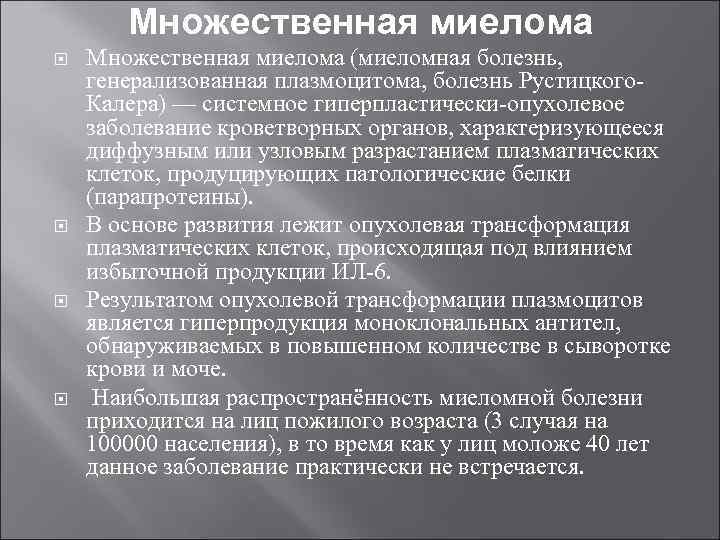 Множественная миелома

Множественная миелома (миеломная болезнь, генерализованная плазмоцитома, болезнь Рустицкого-Калера) — системное гиперпластически-опухолевое заболевание кроветворных органов, характеризующееся диффузным или узловым разрастанием плазматических клеток, продуцирующих патологические белки (парапротеины).

В основе развития лежит опухолевая трансформация плазматических клеток, происходящая под влиянием избыточной продукции ИЛ-6.

Результатом опухолевой трансформации плазмоцитов является гиперпродукция моноклональных антител, обнаруживаемых в повышенном количестве в сыворотке крови и моче.

Наибольшая распространённость миеломной болезни приходится на лиц пожилого возраста (3 случая на 100000 населения), в то время как у лиц моложе 40 лет данное заболевание практически не встречается.